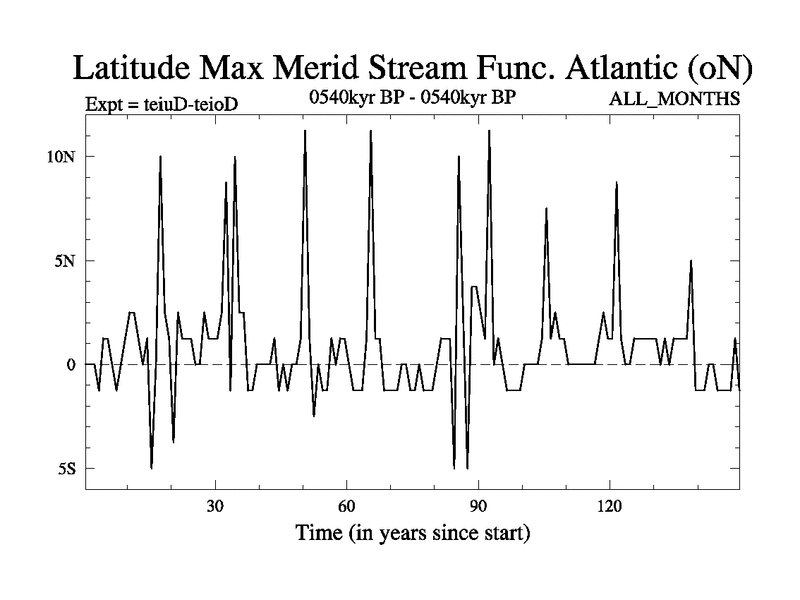 Latitude Max Merid Stream Func. Atlantic (oN)

Expt = teiuD-teioD

0540kyr BP - 0540kyr BP

ALL_MONTHS

10N

5N

0

5S

30

60

90

120

Time (in years since start)